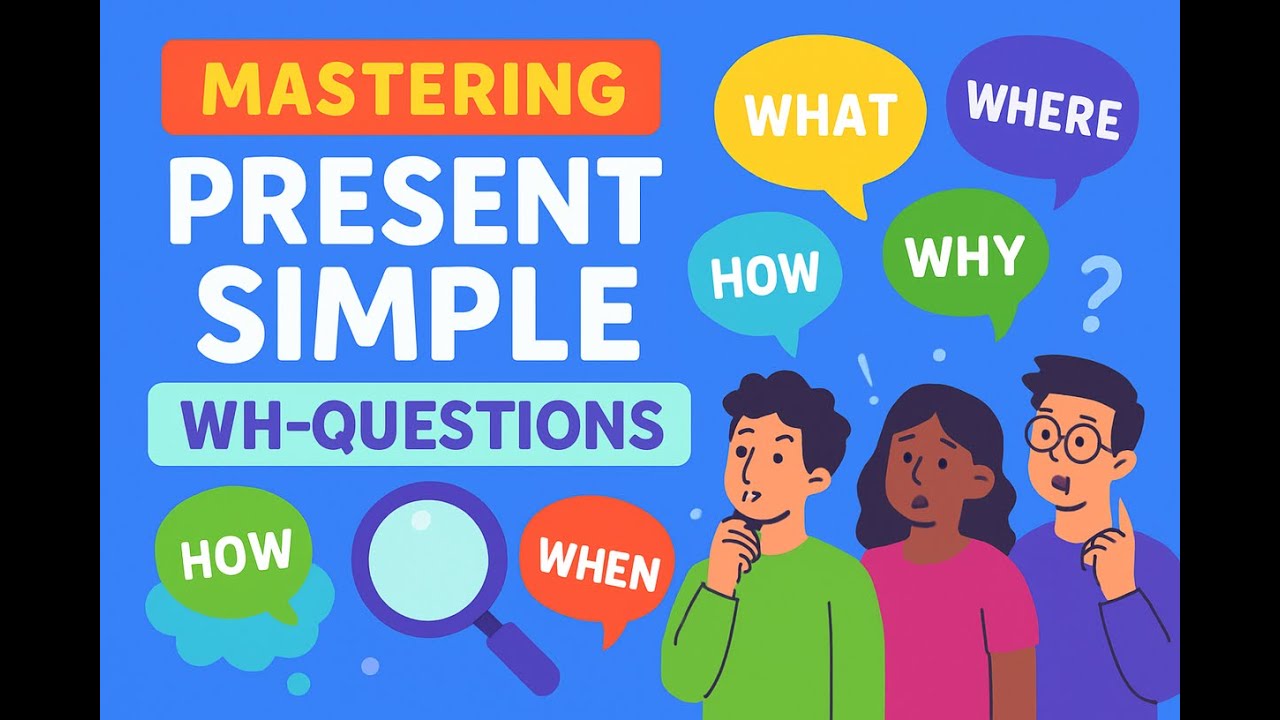 MASTERING
PRESENT SIMPLE
WH-QUESTIONS

WHAT
WHERE
HOW
WHY
?
!
HOW
WHEN